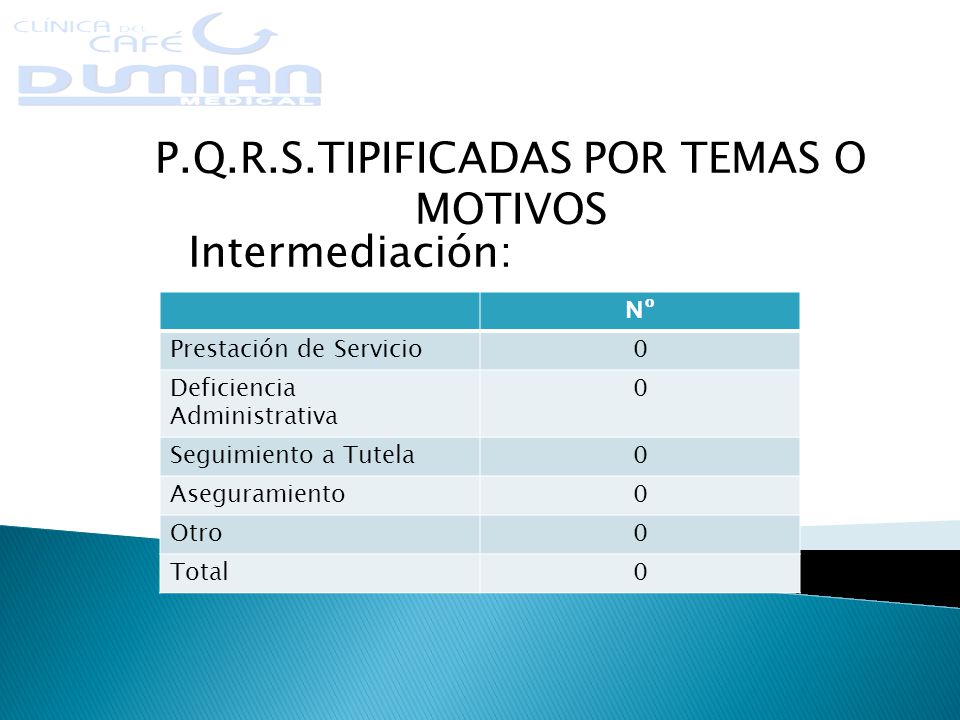 CLÍNICA DEL CAFÉ
DUMIAN
MEDICAL

P.Q.R.S.TIPIFICADAS POR TEMAS O MOTIVOS

Intermediación:

| | Nº |
|---|---|
| Prestación de Servicio | 0 |
| Deficiencia Administrativa | 0 |
| Seguimiento a Tutela | 0 |
| Aseguramiento | 0 |
| Otro | 0 |
| Total | 0 |